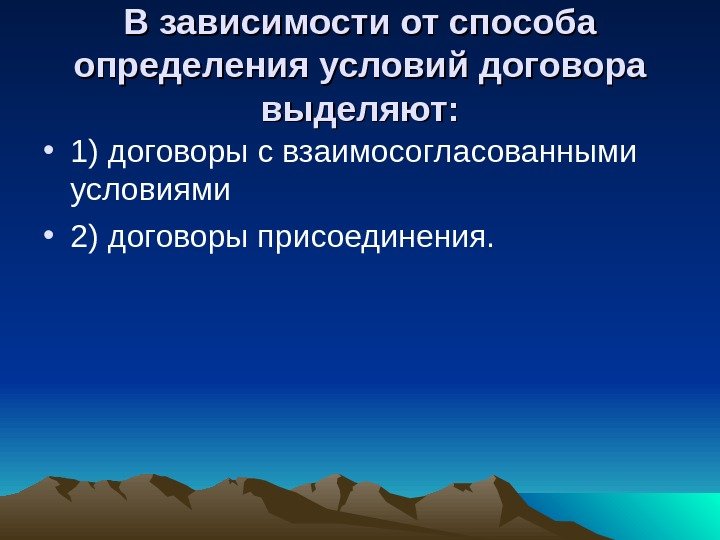 В зависимости от способа определения условий договора выделяют:

• 1) договоры с взаимосогласованными условиями

• 2) договоры присоединения.